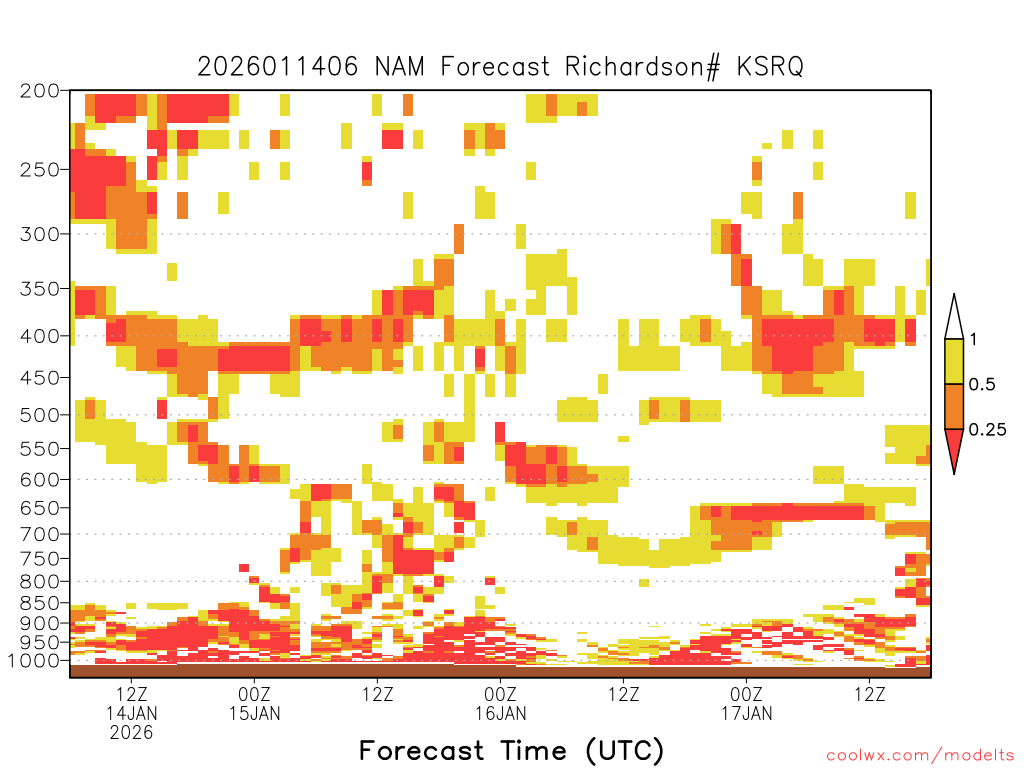 2026011406 NAM Forecast Richardson# KSRQ

200
250
300
350
400
450
500
550
600
650
700
750
800
850
900
950
1000

1
0.5
0.25

12Z 14JAN 2026
00Z 15JAN
12Z
00Z 16JAN
12Z
00Z 17JAN
12Z

Forecast Time (UTC)

coolwx.com/modelts